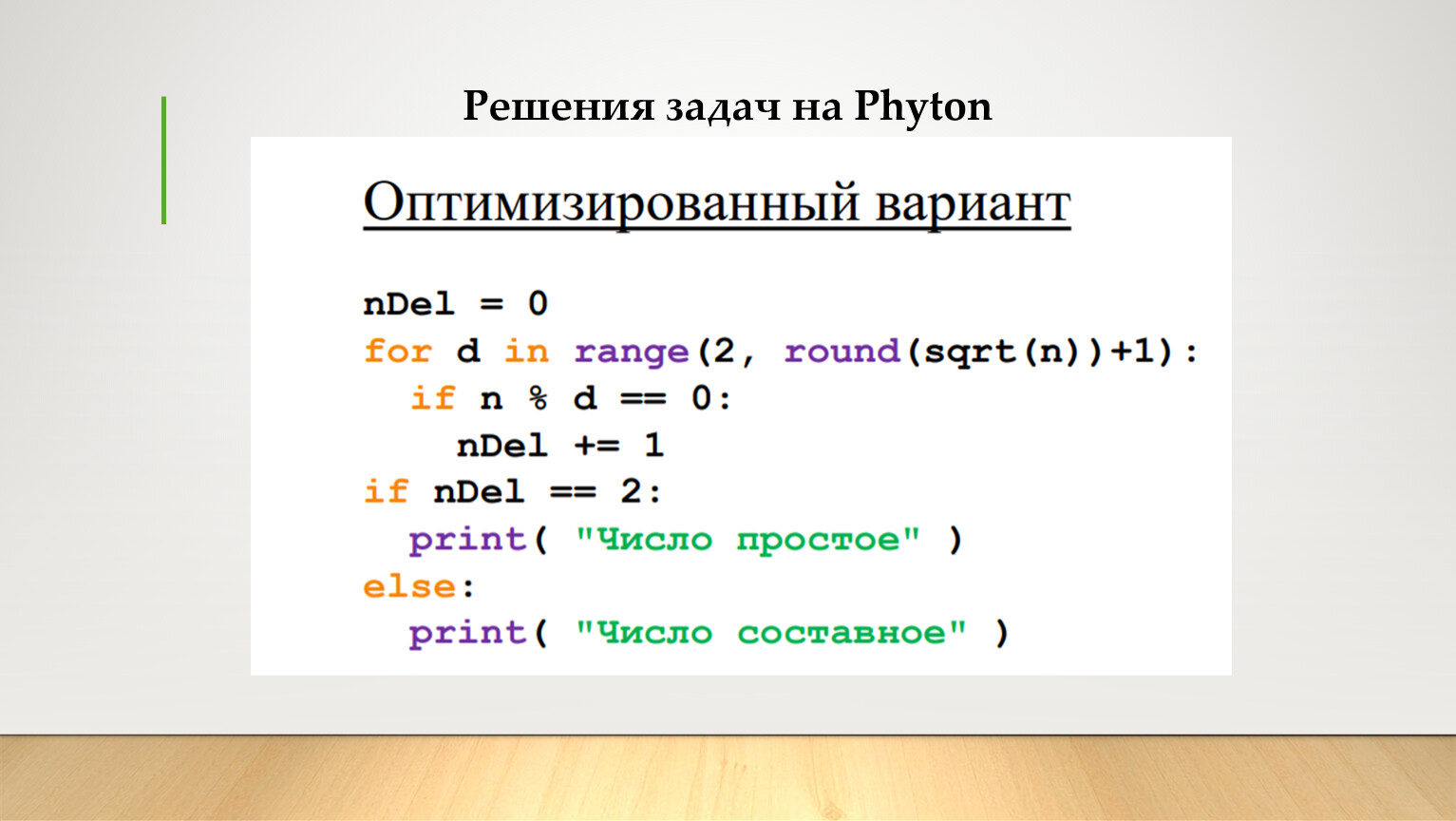 Решения задач на Phyton

Оптимизированный вариант

nDel = 0
for d in range(2, round(sqrt(n))+1):
  if n % d == 0:
    nDel += 1
if nDel == 2:
  print( "Число простое" )
else:
  print( "Число составное" )